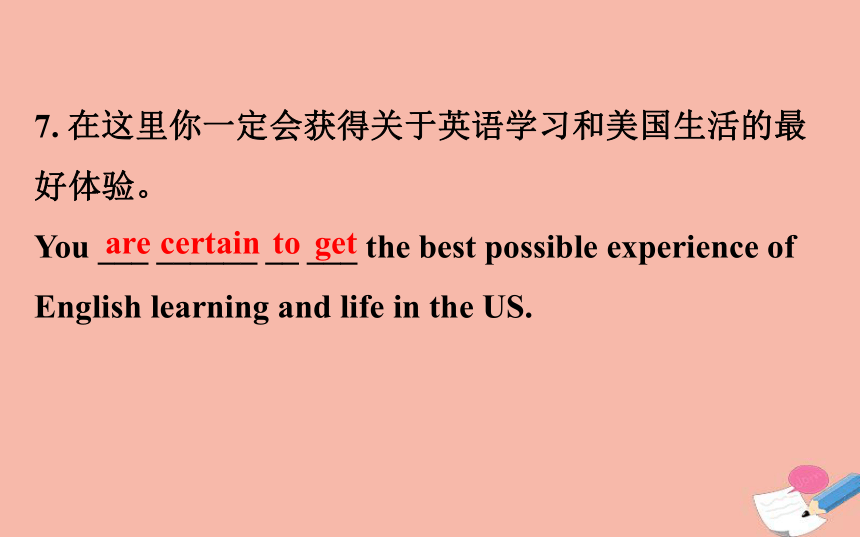 7. 在这里你一定会获得关于英语学习和美国生活的最好体验。

You are certain to get the best possible experience of English learning and life in the US.